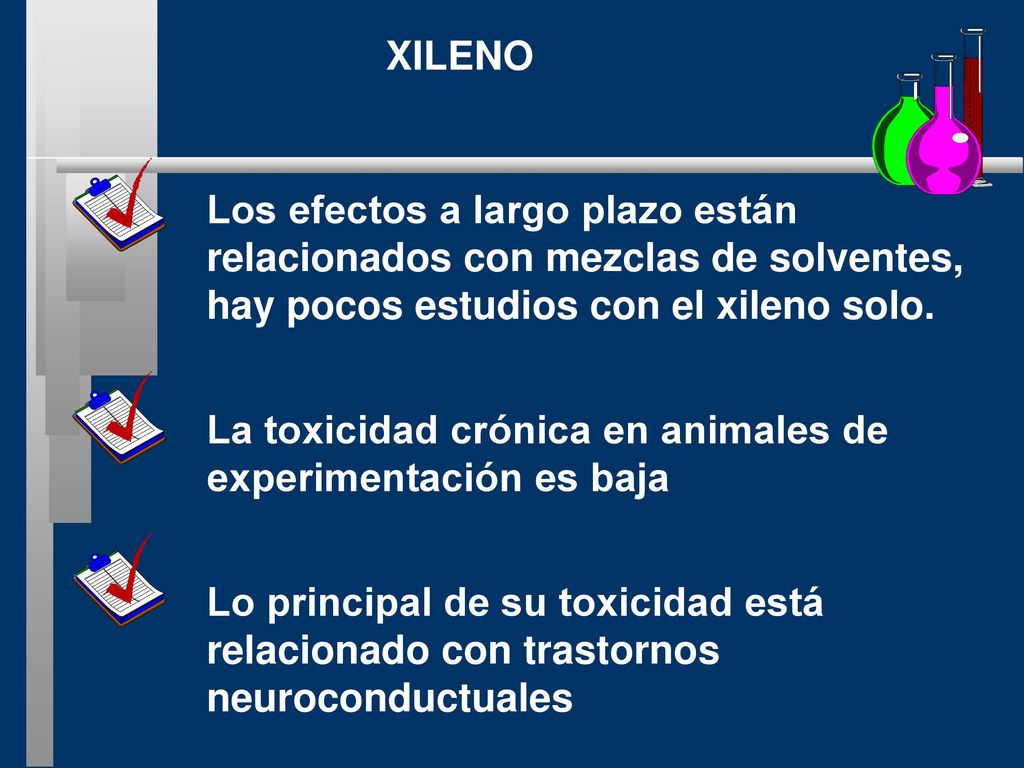 XILENO

Los efectos a largo plazo están relacionados con mezclas de solventes, hay pocos estudios con el xileno solo.

La toxicidad crónica en animales de experimentación es baja

Lo principal de su toxicidad está relacionado con trastornos neuroconductuales